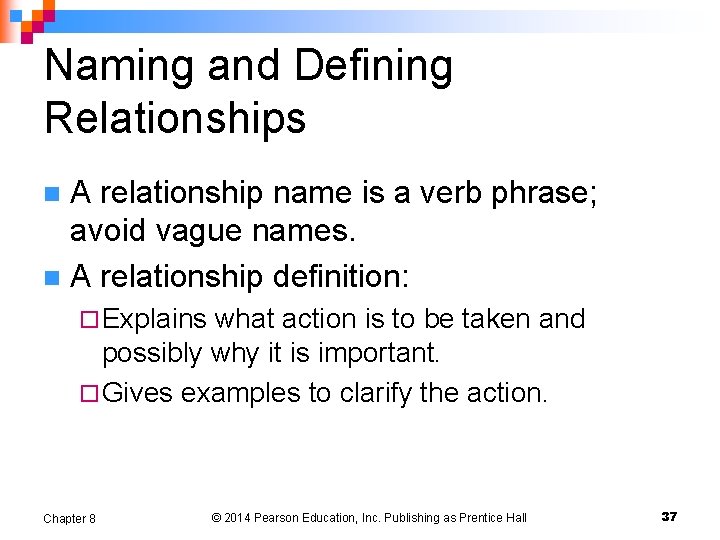 Naming and Defining Relationships

A relationship name is a verb phrase; avoid vague names.

A relationship definition:

Explains what action is to be taken and possibly why it is important.

Gives examples to clarify the action.

Chapter 8 © 2014 Pearson Education, Inc. Publishing as Prentice Hall 37